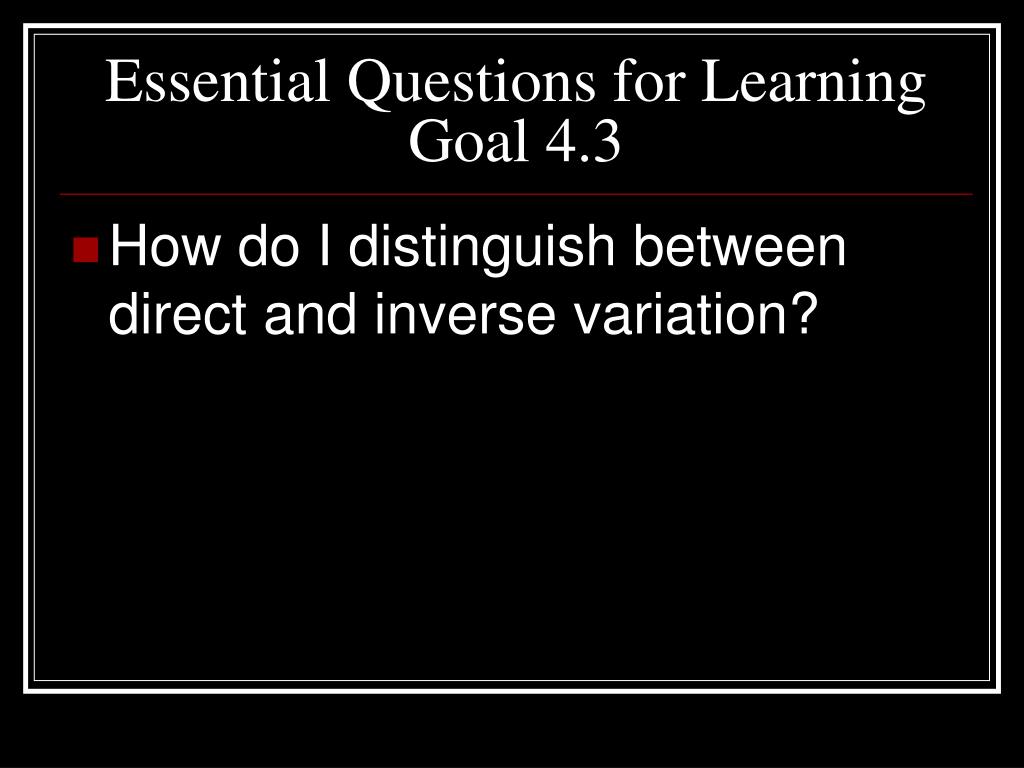 Essential Questions for Learning Goal 4.3

How do I distinguish between direct and inverse variation?